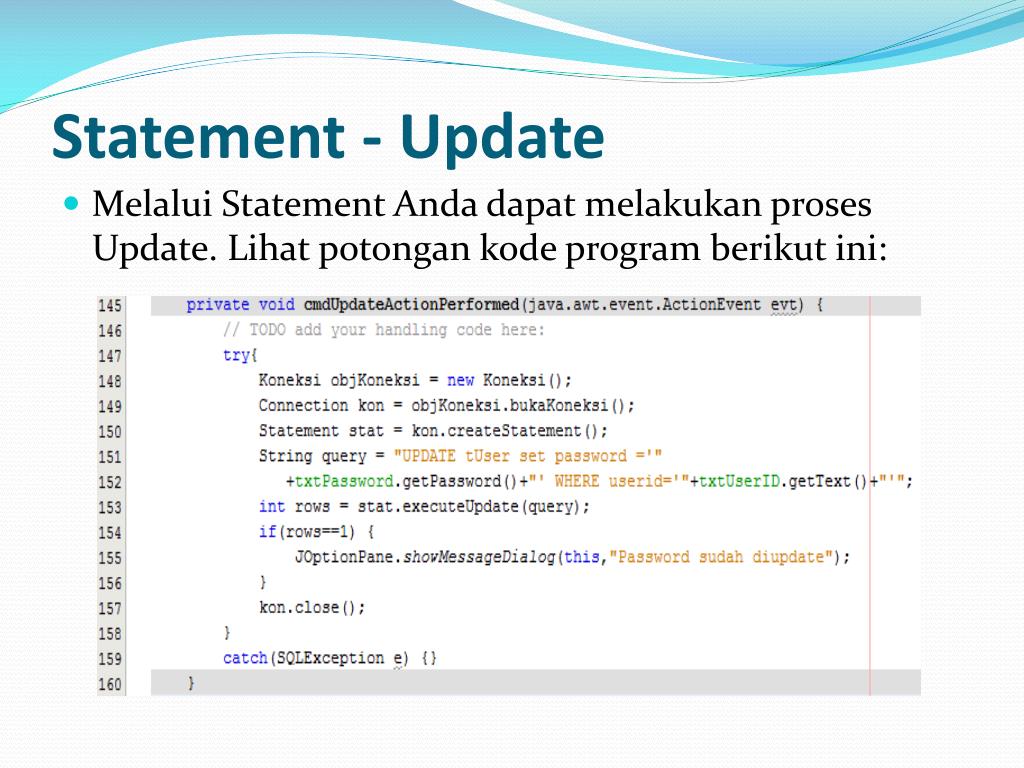 Statement - Update

Melalui Statement Anda dapat melakukan proses Update. Lihat potongan kode program berikut ini:

145 private void cmdUpdateActionPerformed(java.awt.event.ActionEvent evt) {
146 // TODO add your handling code here:
147 try{
148 Koneksi objKoneksi = new Koneksi();
149 Connection kon = objKoneksi.bukaKoneksi();
150 Statement stat = kon.createStatement();
151 String query = "UPDATE tUser set password ='"
152 +txtPassword.getPassword()+"' WHERE userid='"+txtUserID.getText()+"'";
153 int rows = stat.executeUpdate(query);
154 if(rows==1) {
155 JOptionPane.showMessageDialog(this,"Password sudah diupdate");
156 }
157 kon.close();
158 }
159 catch(SQLException e) {}
160 }